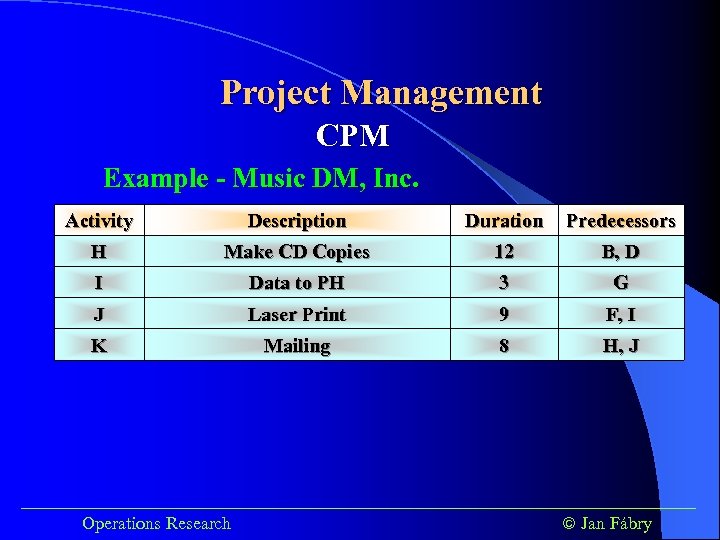 Project Management

CPM

Example - Music DM, Inc.

| Activity | Description | Duration | Predecessors |
|---|---|---|---|
| H | Make CD Copies | 12 | B, D |
| I | Data to PH | 3 | G |
| J | Laser Print | 9 | F, I |
| K | Mailing | 8 | H, J |

Operations Research

© Jan Fábry